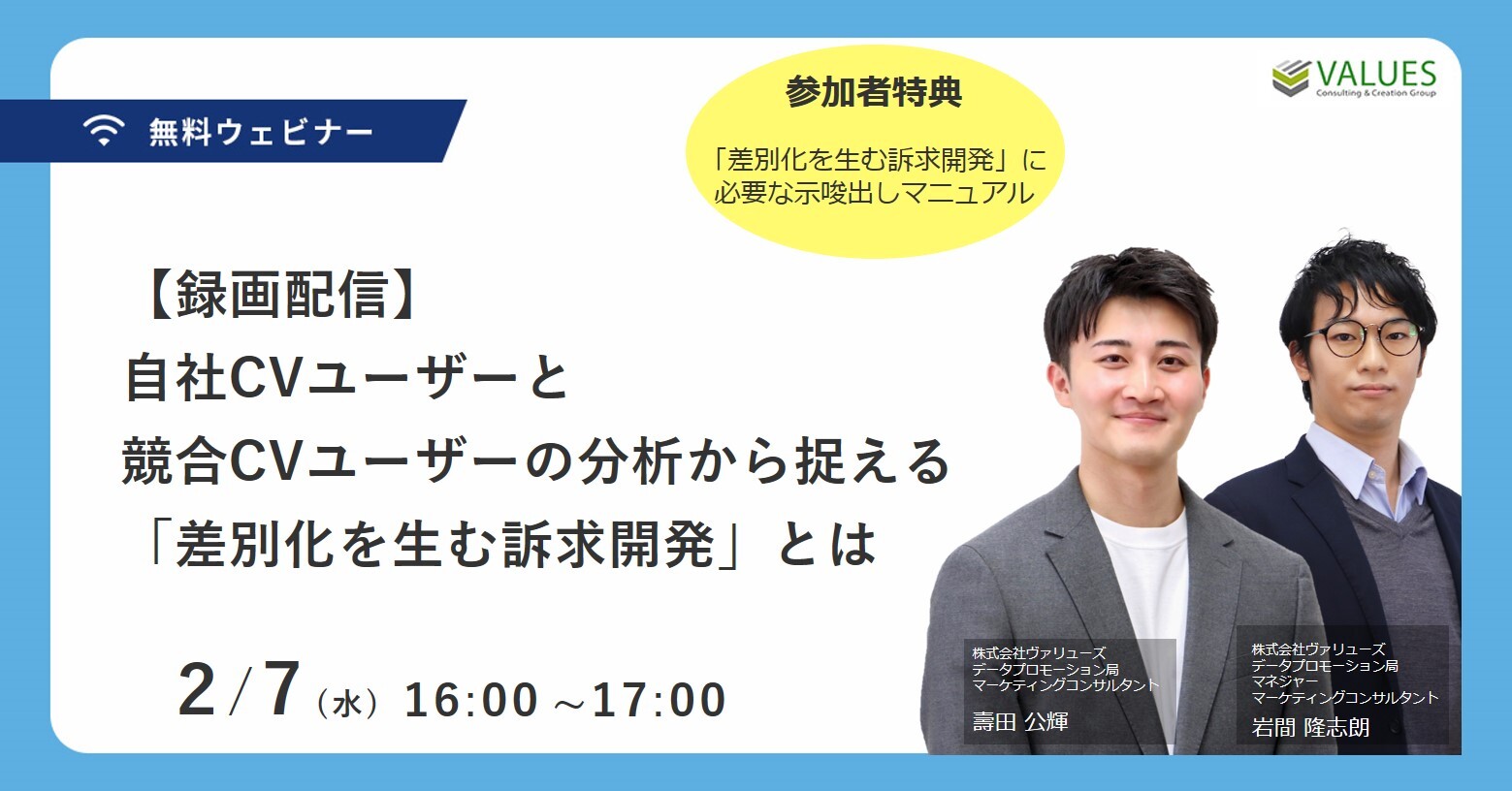 無料ウェビナー

参加者特典

「差別化を生む訴求開発」に必要な示唆出しマニュアル

VALUES
Consulting & Creation Group

【録画配信】
自社CVユーザーと
競合CVユーザーの分析から捉える
「差別化を生む訴求開発」とは

2/7（水）16:00 ～17:00

株式会社ヴァリューズ
データプロモーション局
マーケティングコンサルタント
壽田 公輝

株式会社ヴァリューズ
データプロモーション局
マネジャー
マーケティングコンサルタント
岩間 隆志朗